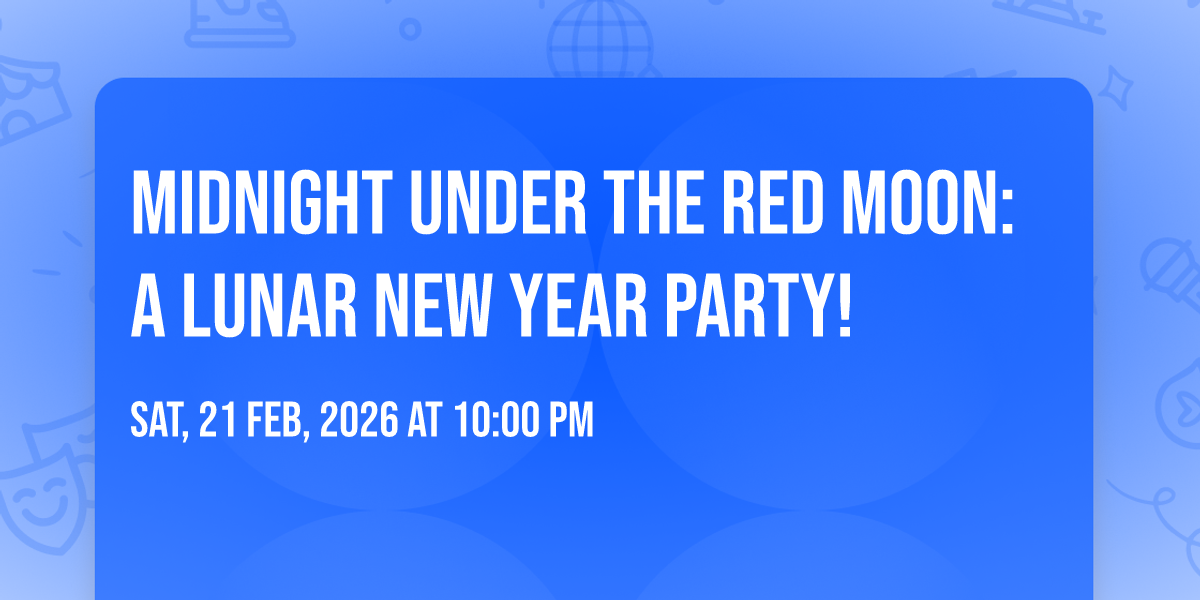 MIDNIGHT UNDER THE RED MOON: A LUNAR NEW YEAR PARTY!

SAT, 21 FEB, 2026 AT 10:00 PM